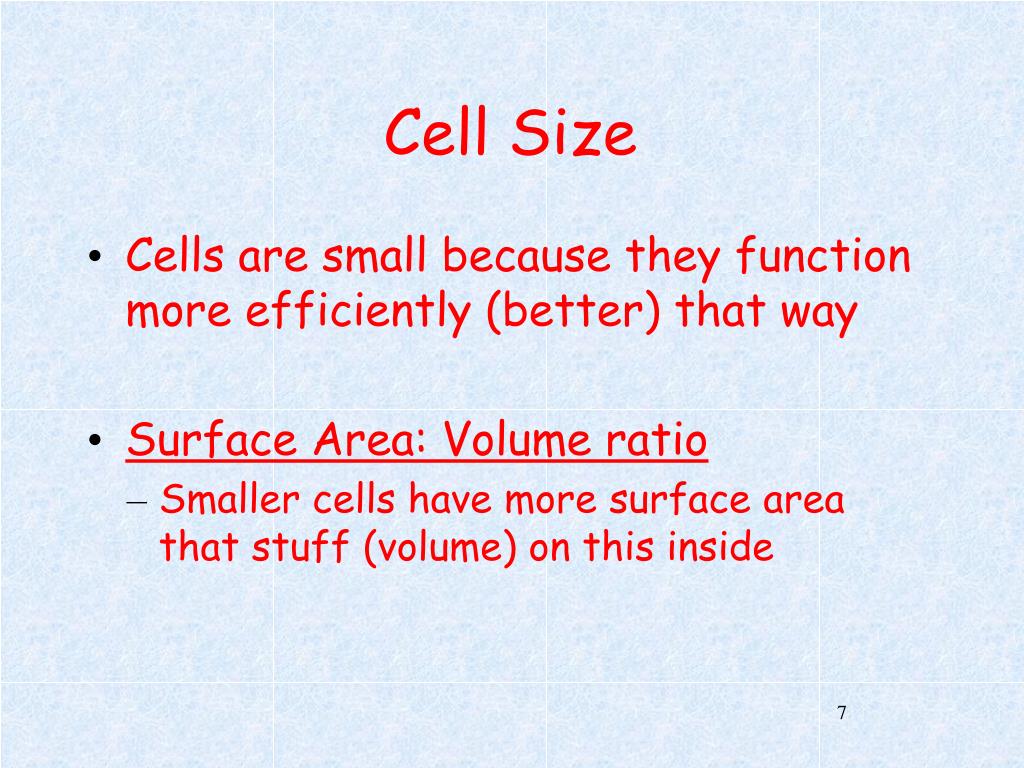 Cell Size

• Cells are small because they function more efficiently (better) that way

• Surface Area: Volume ratio
– Smaller cells have more surface area that stuff (volume) on this inside

7